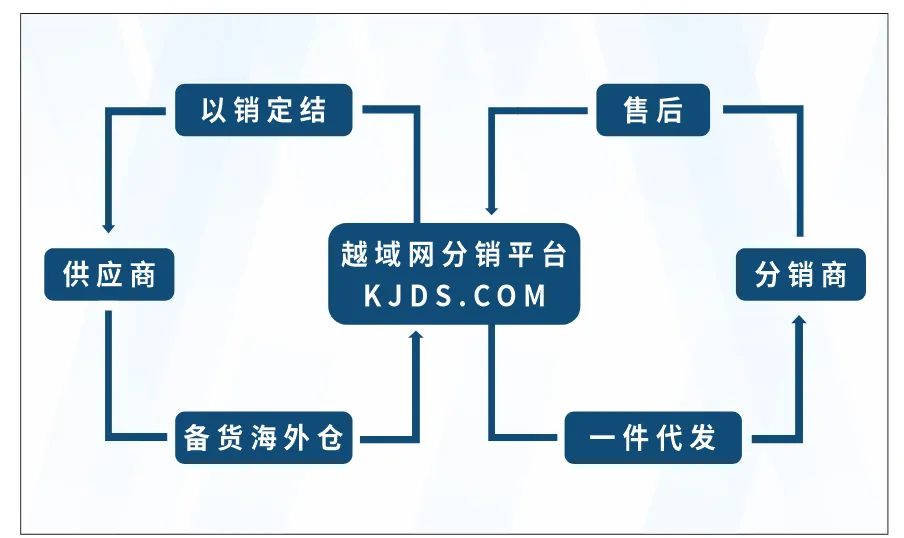 以销定结

售后

供应商

越域网分销平台
KJDS.COM

分销商

备货海外仓

一件代发